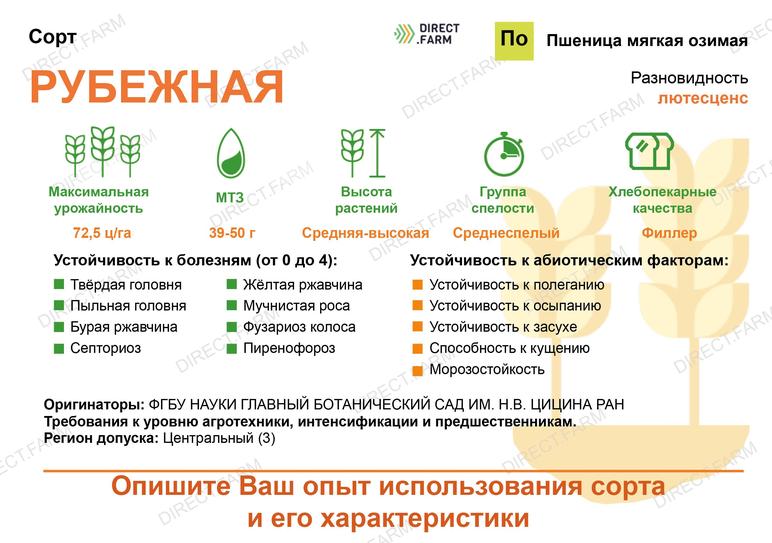 Сорт

DIRECT .FARM

По

Пшеница мягкая озимая

РУБЕЖНАЯ

Разновидность
лютесценс

Максимальная урожайность
72,5 ц/га

МТЗ
39-50 г

Высота растений
Средняя-высокая

Группа спелости
Среднеспелый

Хлебопекарные качества
Филлер

Устойчивость к болезням (от 0 до 4):

Твёрдая головня
Пыльная головня
Бурая ржавчина
Септориоз

Жёлтая ржавчина
Мучнистая роса
Фузариоз колоса
Пиренофороз

Устойчивость к абиотическим факторам:

Устойчивость к полеганию
Устойчивость к осыпанию
Устойчивость к засухе
Способность к кущению
Морозостойкость

Оригинаторы: ФГБУ НАУКИ ГЛАВНЫЙ БОТАНИЧЕСКИЙ САД ИМ. Н.В. ЦИЦИНА РАН
Требования к уровню агротехники, интенсификации и предшественникам.
Регион допуска: Центральный (3)

Опишите Ваш опыт использования сорта и его характеристики

DIRECT.FARM